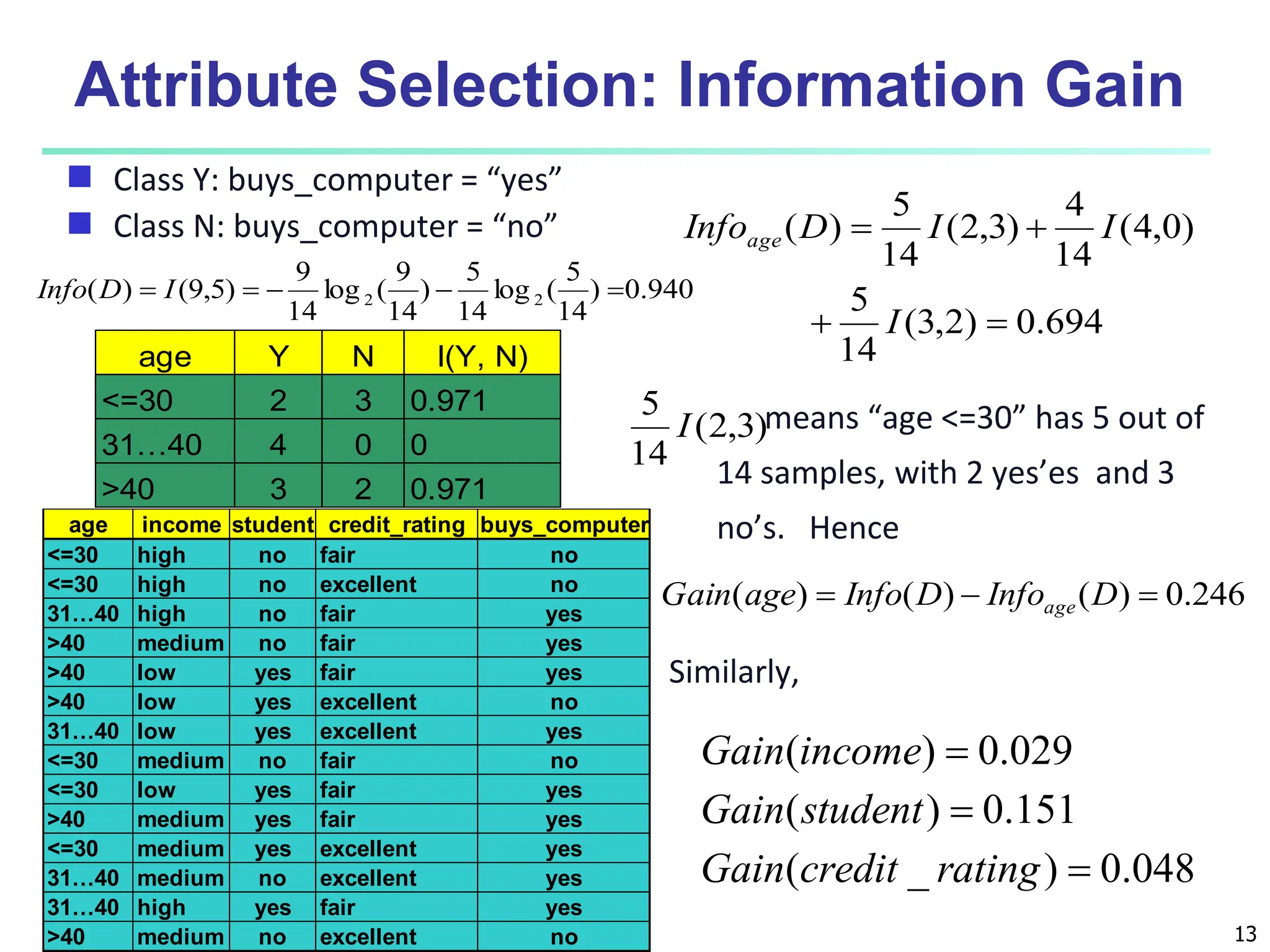 Attribute Selection: Information Gain

Class Y: buys_computer = “yes”

Class N: buys_computer = “no”

$Info(D) = I(9,5) = -\frac{9}{14}\log_2(\frac{9}{14}) - \frac{5}{14}\log_2(\frac{5}{14}) = 0.940$

| age | Y | N | I(Y, N) |
|---|---|---|---|
| <=30 | 2 | 3 | 0.971 |
| 31…40 | 4 | 0 | 0 |
| >40 | 3 | 2 | 0.971 |

| age | income | student | credit_rating | buys_computer |
|---|---|---|---|---|
| <=30 | high | no | fair | no |
| <=30 | high | no | excellent | no |
| 31…40 | high | no | fair | yes |
| >40 | medium | no | fair | yes |
| >40 | low | yes | fair | yes |
| >40 | low | yes | excellent | no |
| 31…40 | low | yes | excellent | yes |
| <=30 | medium | no | fair | no |
| <=30 | low | yes | fair | yes |
| >40 | medium | yes | fair | yes |
| <=30 | medium | yes | excellent | yes |
| 31…40 | medium | no | excellent | yes |
| 31…40 | high | yes | fair | yes |
| >40 | medium | no | excellent | no |

$Info_{age}(D) = \frac{5}{14}I(2,3) + \frac{4}{14}I(4,0) + \frac{5}{14}I(3,2) = 0.694$

$\frac{5}{14}I(2,3)$ means “age <=30” has 5 out of 14 samples, with 2 yes’es and 3 no’s. Hence

$Gain(age) = Info(D) - Info_{age}(D) = 0.246$

Similarly,

$Gain(income) = 0.029$
$Gain(student) = 0.151$
$Gain(credit\_rating) = 0.048$

13